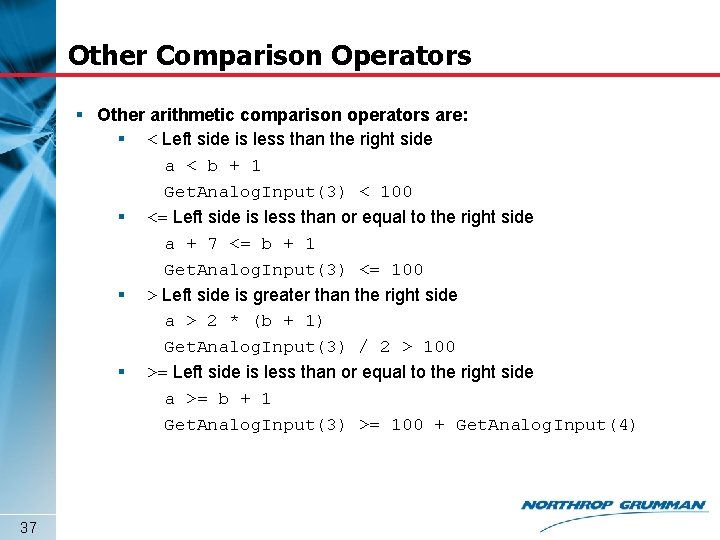 Other Comparison Operators

▪ Other arithmetic comparison operators are:

▪ < Left side is less than the right side

a < b + 1

GetAnalogInput(3) < 100

▪ <= Left side is less than or equal to the right side

a + 7 <= b + 1

GetAnalogInput(3) <= 100

▪ > Left side is greater than the right side

a > 2 * (b + 1)

GetAnalogInput(3) / 2 > 100

▪ >= Left side is less than or equal to the right side

a >= b + 1

GetAnalogInput(3) >= 100 + GetAnalogInput(4)

37

NORTHROP GRUMMAN